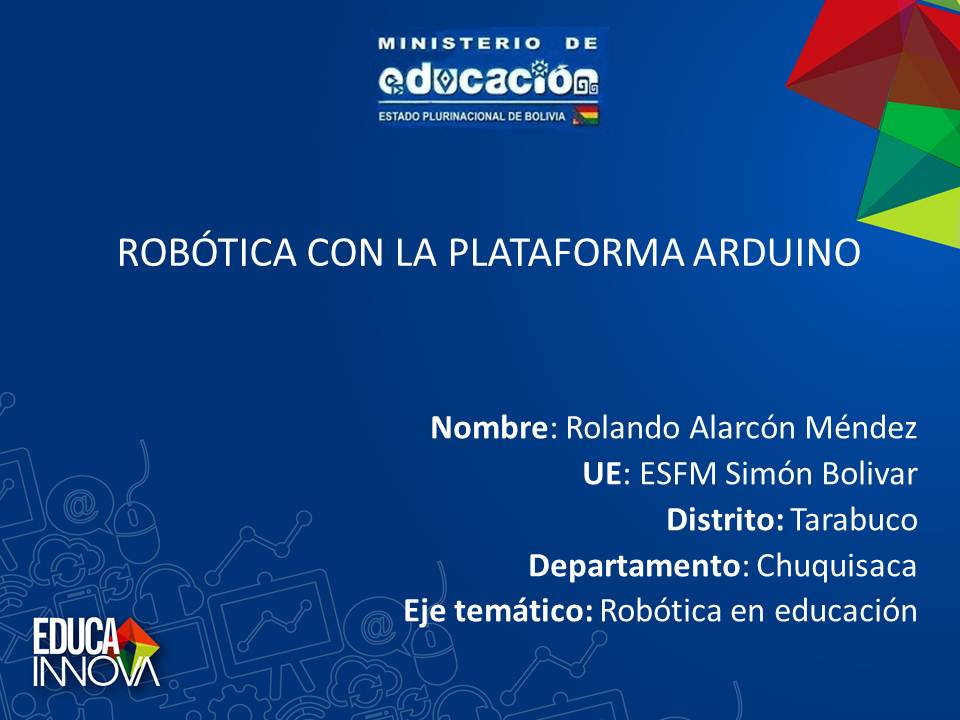 MINISTERIO DE
educación
ESTADO PLURINACIONAL DE BOLIVIA

ROBÓTICA CON LA PLATAFORMA ARDUINO

Nombre: Rolando Alarcón Méndez
UE: ESFM Simón Bolivar
Distrito: Tarabuco
Departamento: Chuquisaca
Eje temático: Robótica en educación

EDUCA
INNOVA